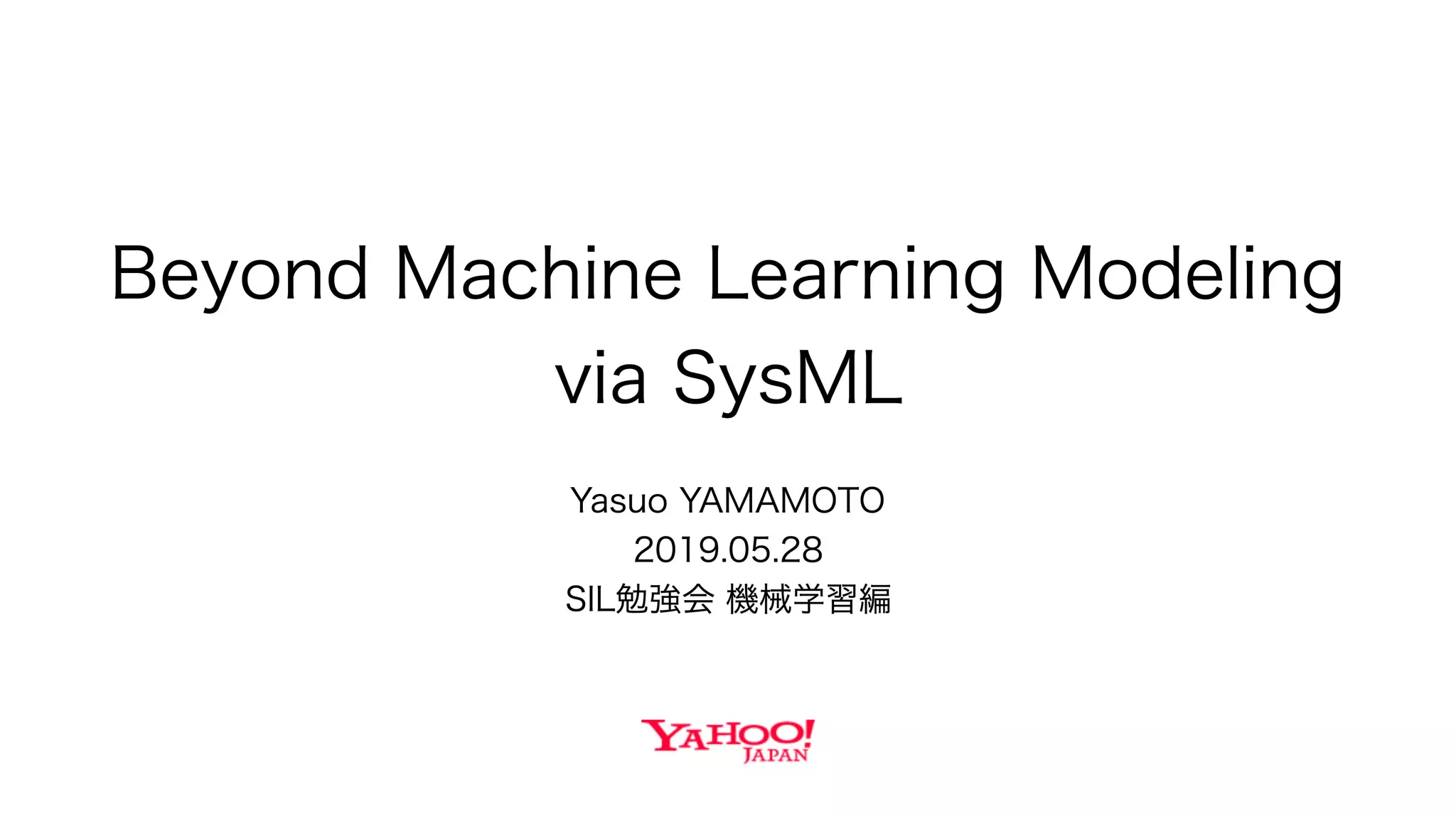 Beyond Machine Learning Modeling via SysML

Yasuo YAMAMOTO
2019.05.28
SIL勉強会 機械学習編

YAHOO! JAPAN